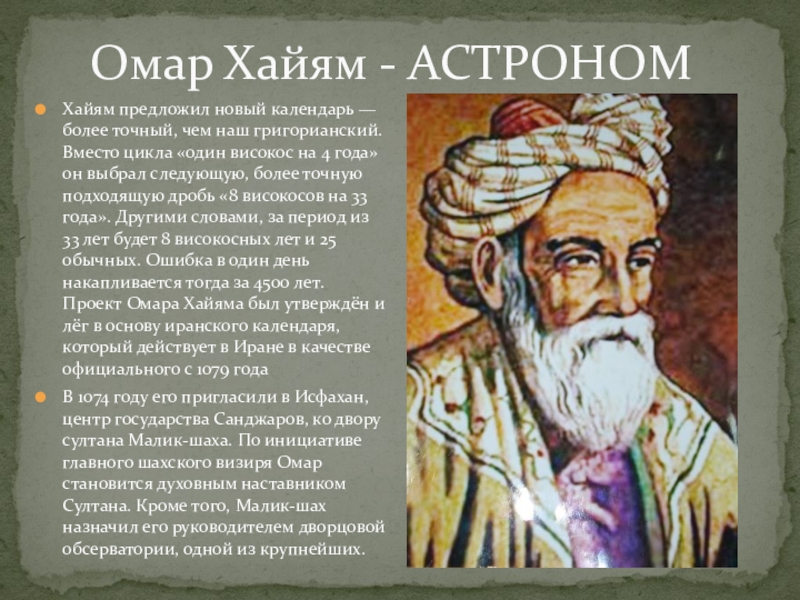 Омар Хайям - АСТРОНОМ

Хайям предложил новый календарь — более точный, чем наш григорианский. Вместо цикла «один високос на 4 года» он выбрал следующую, более точную подходящую дробь «8 високосов на 33 года». Другими словами, за период из 33 лет будет 8 високосных лет и 25 обычных. Ошибка в один день накапливается тогда за 4500 лет. Проект Омара Хайяма был утверждён и лёг в основу иранского календаря, который действует в Иране в качестве официального с 1079 года

В 1074 году его пригласили в Исфахан, центр государства Санджаров, ко двору султана Малик-шаха. По инициативе главного шахского визиря Омар становится духовным наставником Султана. Кроме того, Малик-шах назначил его руководителем дворцовой обсерватории, одной из крупнейших.